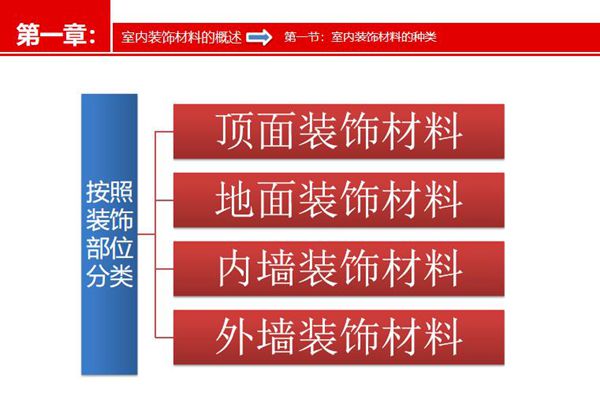 第一章：

室内装饰材料的概述

第一节：室内装饰材料的种类

按照装饰部位分类

顶面装饰材料

地面装饰材料

内墙装饰材料

外墙装饰材料